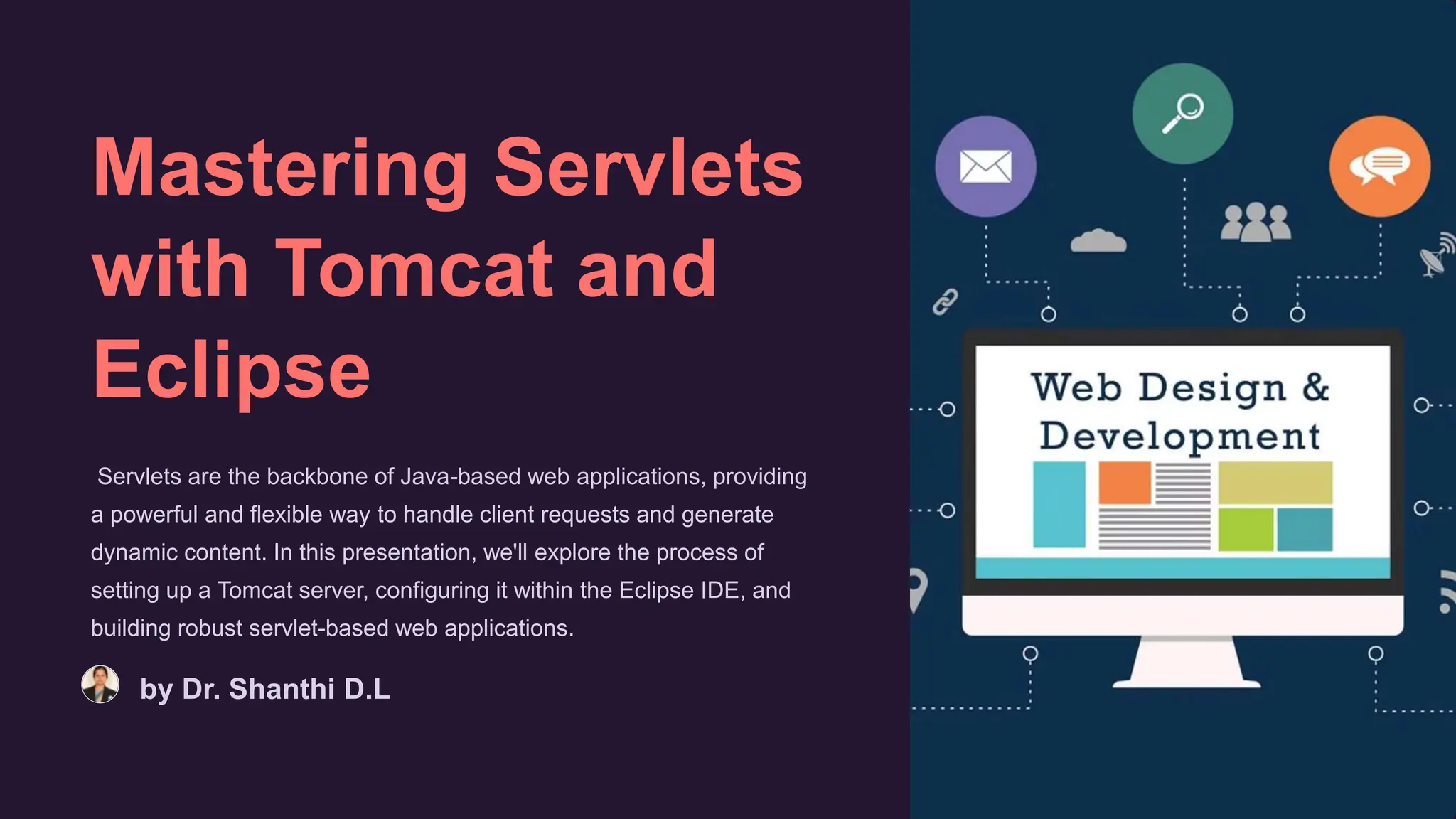 Mastering Servlets with Tomcat and Eclipse

Servlets are the backbone of Java-based web applications, providing a powerful and flexible way to handle client requests and generate dynamic content. In this presentation, we'll explore the process of setting up a Tomcat server, configuring it within the Eclipse IDE, and building robust servlet-based web applications.

by Dr. Shanthi D.L

Web Design & Development